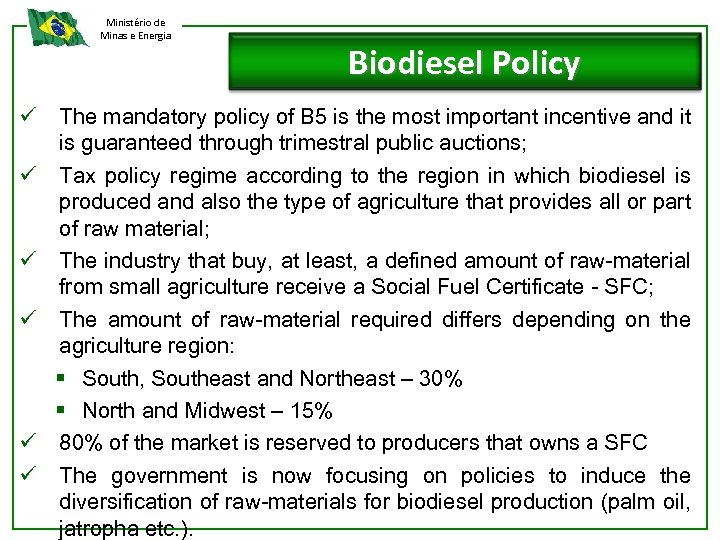 Ministério de Minas e Energia

Biodiesel Policy

✓ The mandatory policy of B5 is the most important incentive and it is guaranteed through trimestral public auctions;

✓ Tax policy regime according to the region in which biodiesel is produced and also the type of agriculture that provides all or part of raw material;

✓ The industry that buy, at least, a defined amount of raw-material from small agriculture receive a Social Fuel Certificate - SFC;

✓ The amount of raw-material required differs depending on the agriculture region:

▪ South, Southeast and Northeast – 30%

▪ North and Midwest – 15%

✓ 80% of the market is reserved to producers that owns a SFC

✓ The government is now focusing on policies to induce the diversification of raw-materials for biodiesel production (palm oil, jatropha etc.).